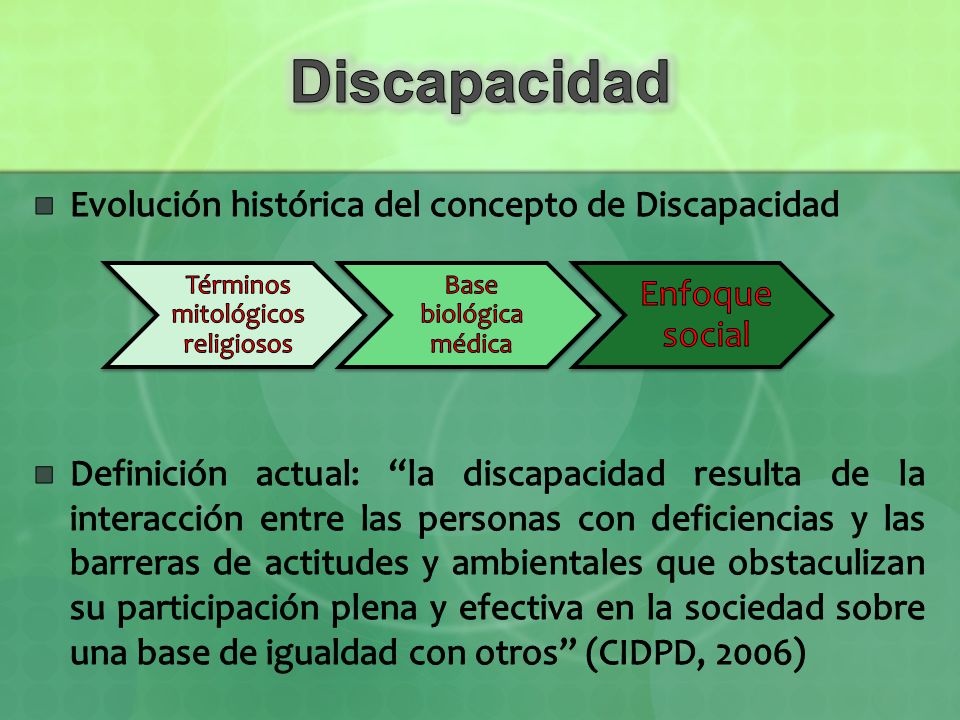 Discapacidad

Evolución histórica del concepto de Discapacidad

Términos mitológicos religiosos

Base biológica médica

Enfoque social

Definición actual: “la discapacidad resulta de la interacción entre las personas con deficiencias y las barreras de actitudes y ambientales que obstaculizan su participación plena y efectiva en la sociedad sobre una base de igualdad con otros” (CIDPD, 2006)